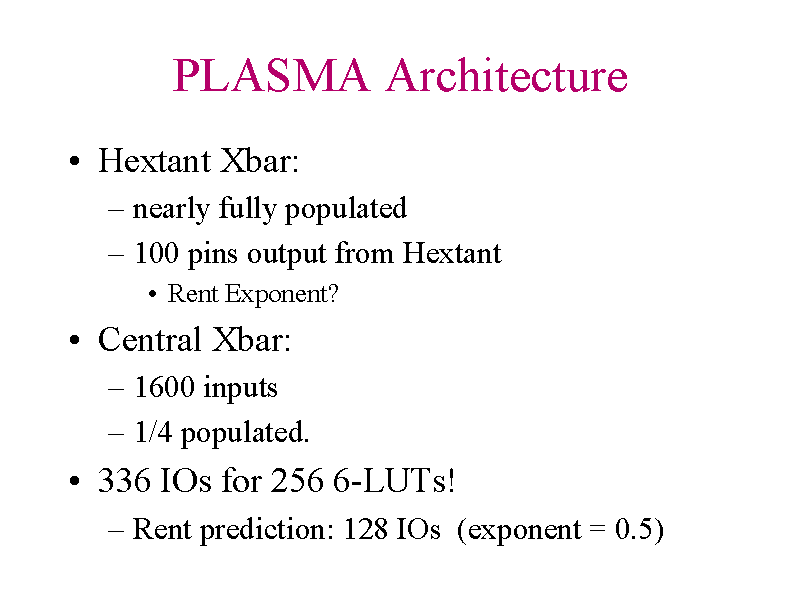 PLASMA Architecture

• Hextant Xbar:
– nearly fully populated
– 100 pins output from Hextant
• Rent Exponent?

• Central Xbar:
– 1600 inputs
– 1/4 populated.

• 336 IOs for 256 6-LUTs!
– Rent prediction: 128 IOs (exponent = 0.5)